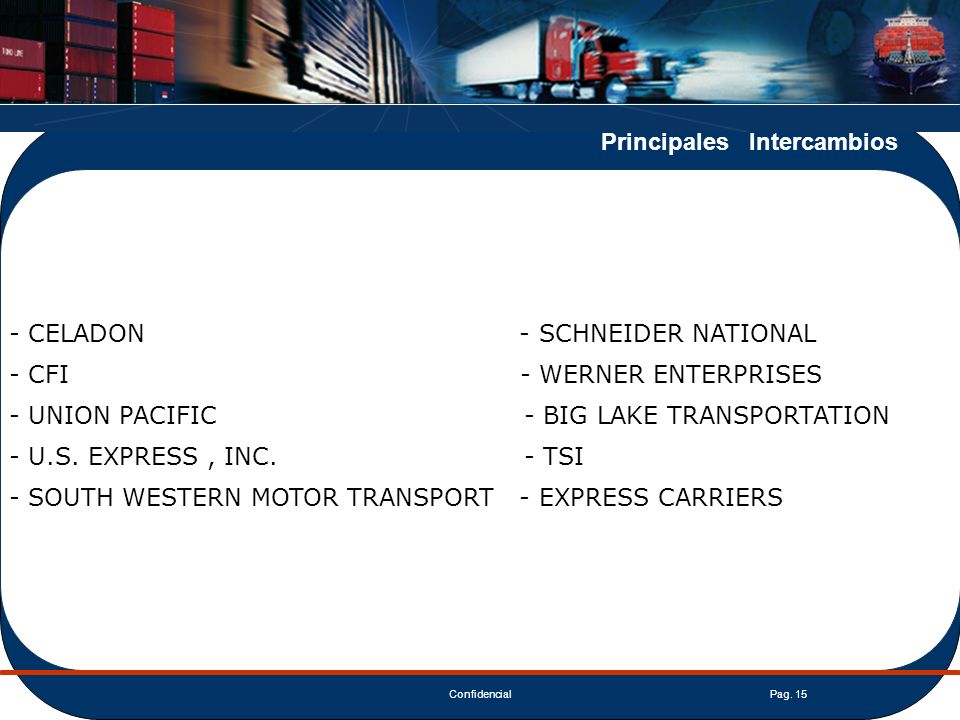 Principales Intercambios

- CELADON
- CFI
- UNION PACIFIC
- U.S. EXPRESS , INC.
- SOUTH WESTERN MOTOR TRANSPORT

- SCHNEIDER NATIONAL
- WERNER ENTERPRISES
- BIG LAKE TRANSPORTATION
- TSI
- EXPRESS CARRIERS

Confidencial

Pag. 15